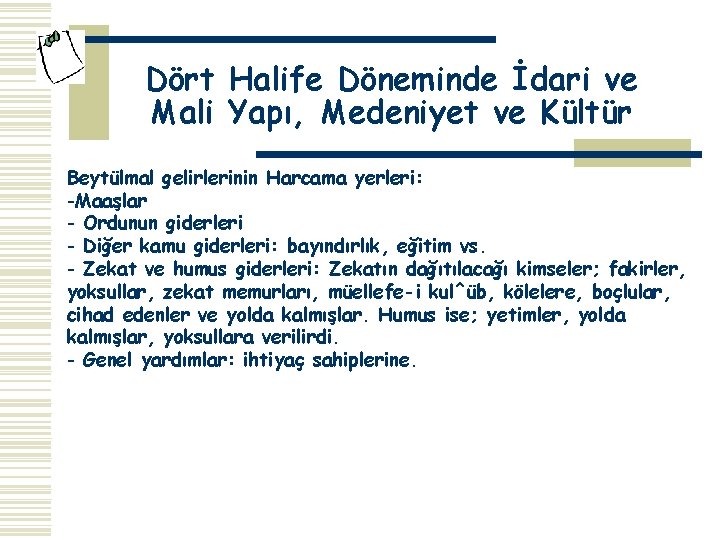 Dört Halife Döneminde İdari ve Mali Yapı, Medeniyet ve Kültür

Beytülmal gelirlerinin Harcama yerleri:
-Maaşlar
- Ordunun giderleri
- Diğer kamu giderleri: bayındırlık, eğitim vs.
- Zekat ve humus giderleri: Zekatın dağıtılacağı kimseler; fakirler, yoksullar, zekat memurları, müellefe-i kul^üb, kölelere, boçlular, cihad edenler ve yolda kalmışlar. Humus ise; yetimler, yolda kalmışlar, yoksullara verilirdi.
- Genel yardımlar: ihtiyaç sahiplerine.